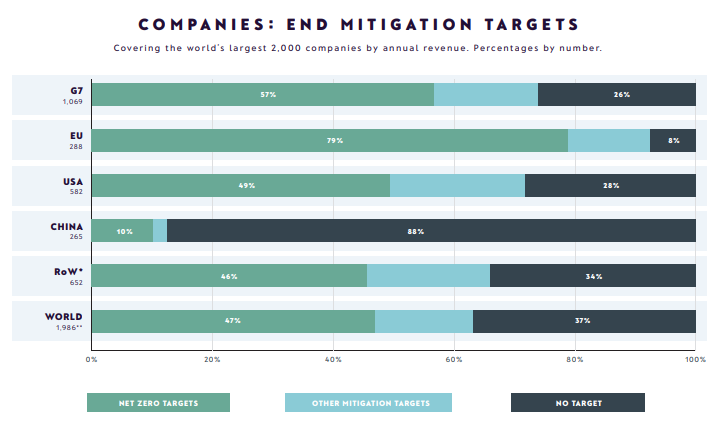 COMPANIES: END MITIGATION TARGETS

Covering the world's largest 2,000 companies by annual revenue. Percentages by number.

G7
1,069
57%
26%

EU
288
79%
8%

USA
582
49%
28%

CHINA
265
10%
88%

RoW*
652
46%
34%

WORLD
1,986**
47%
37%

0%
20%
40%
60%
80%
100%

NET ZERO TARGETS
OTHER MITIGATION TARGETS
NO TARGET